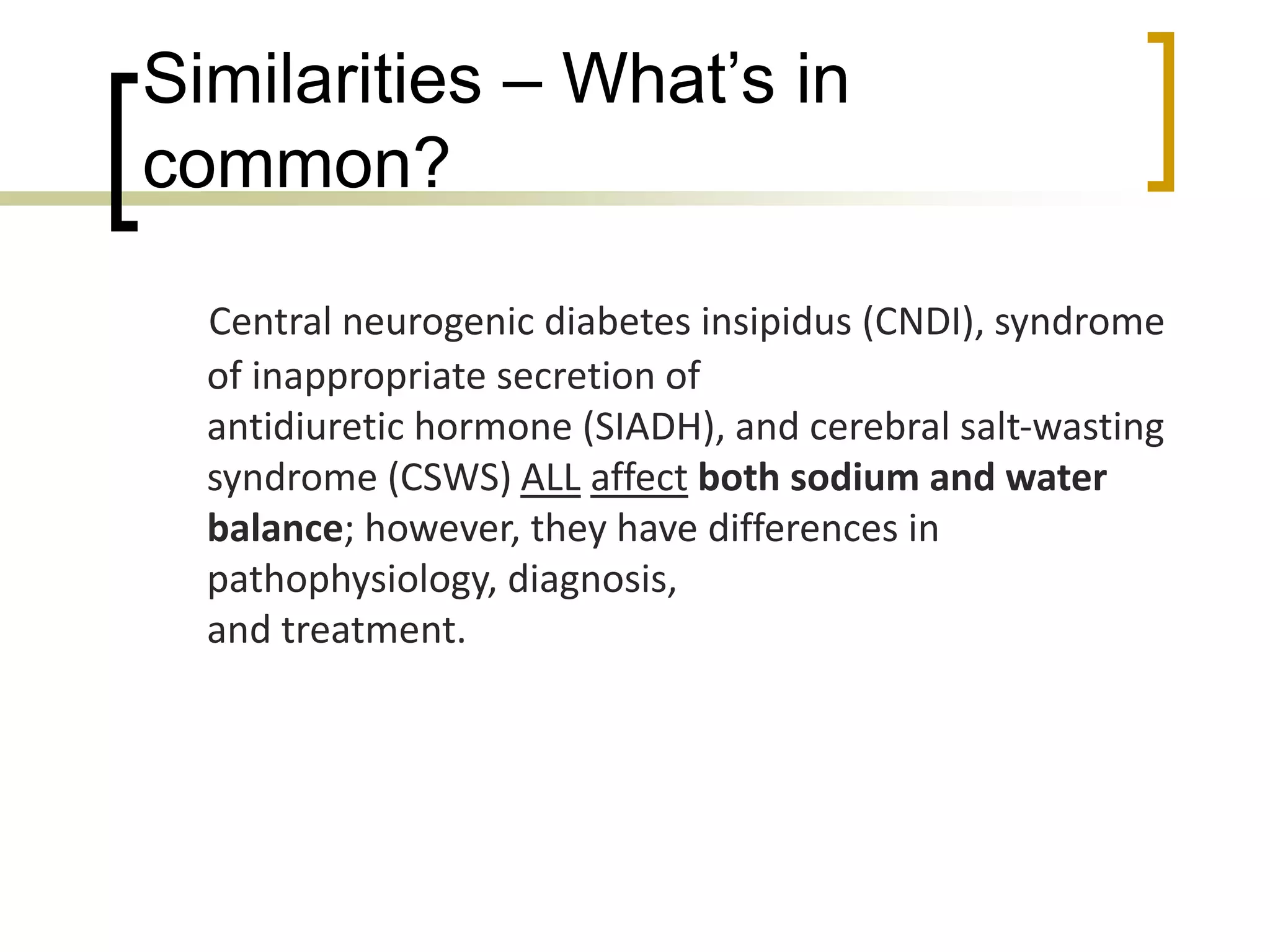 Similarities – What’s in common?

Central neurogenic diabetes insipidus (CNDI), syndrome of inappropriate secretion of antidiuretic hormone (SIADH), and cerebral salt-wasting syndrome (CSWS) ALL affect both sodium and water balance; however, they have differences in pathophysiology, diagnosis, and treatment.